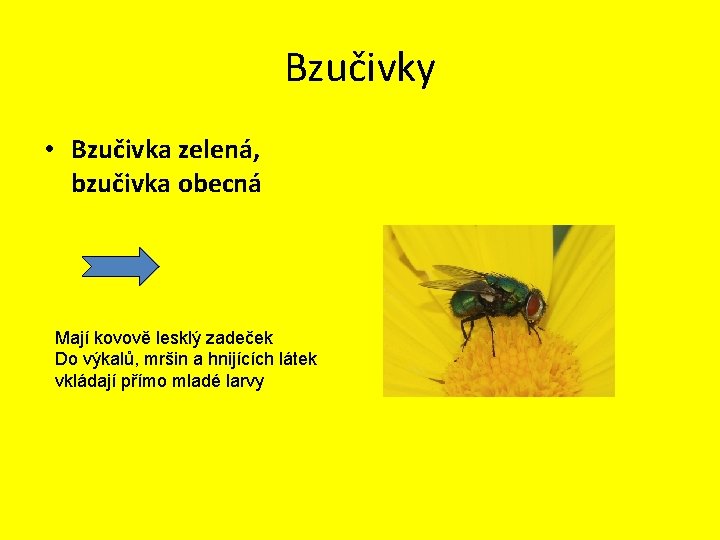 Bzučivky

• Bzučivka zelená, bzučivka obecná

Mají kovově lesklý zadeček
Do výkalů, mršin a hnijících látek vkládají přímo mladé larvy